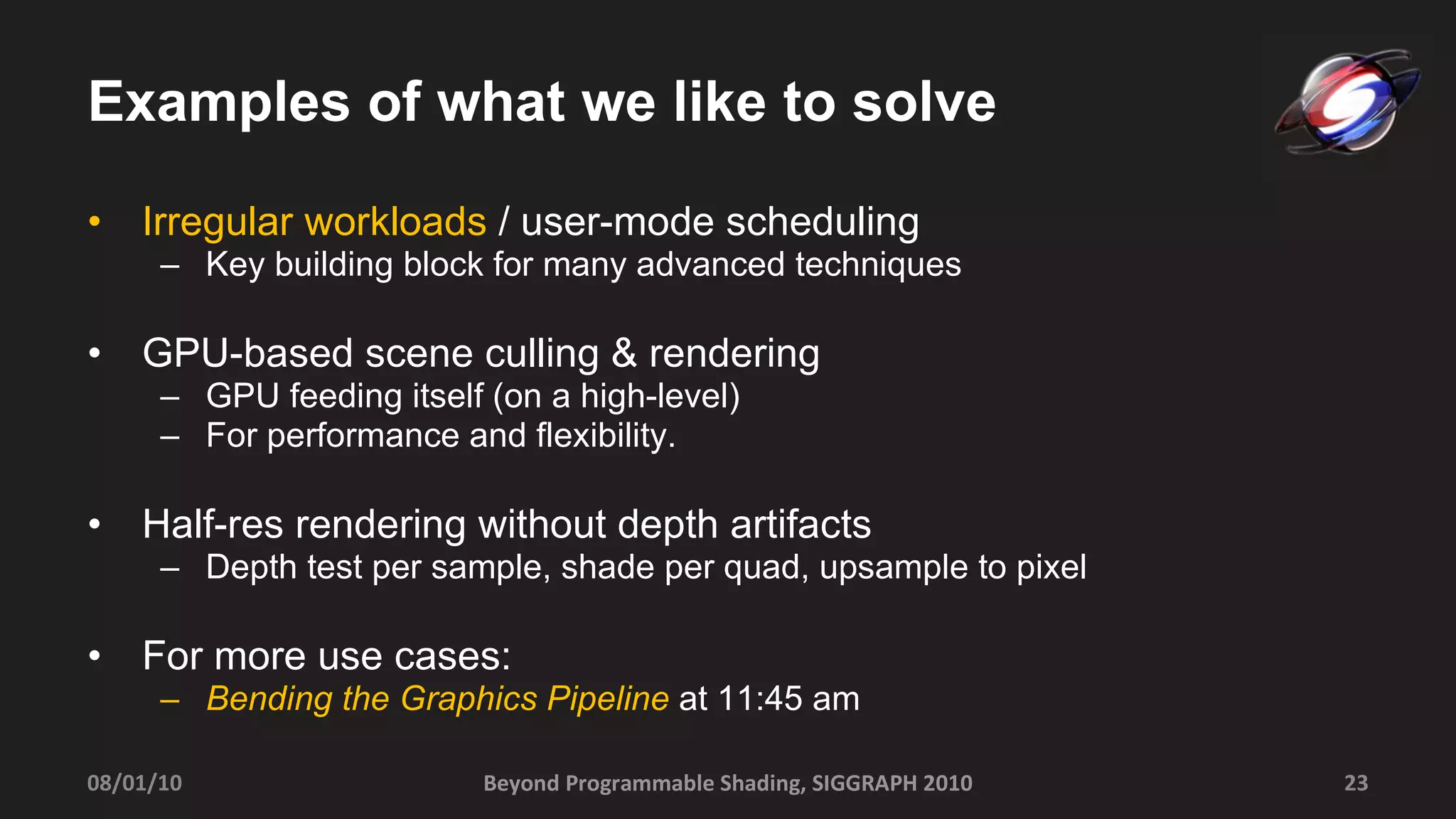 Examples of what we like to solve

• Irregular workloads / user-mode scheduling
 – Key building block for many advanced techniques

• GPU-based scene culling & rendering
 – GPU feeding itself (on a high-level)
 – For performance and flexibility.

• Half-res rendering without depth artifacts
 – Depth test per sample, shade per quad, upsample to pixel

• For more use cases:
 – Bending the Graphics Pipeline at 11:45 am

08/01/10

Beyond Programmable Shading, SIGGRAPH 2010

23